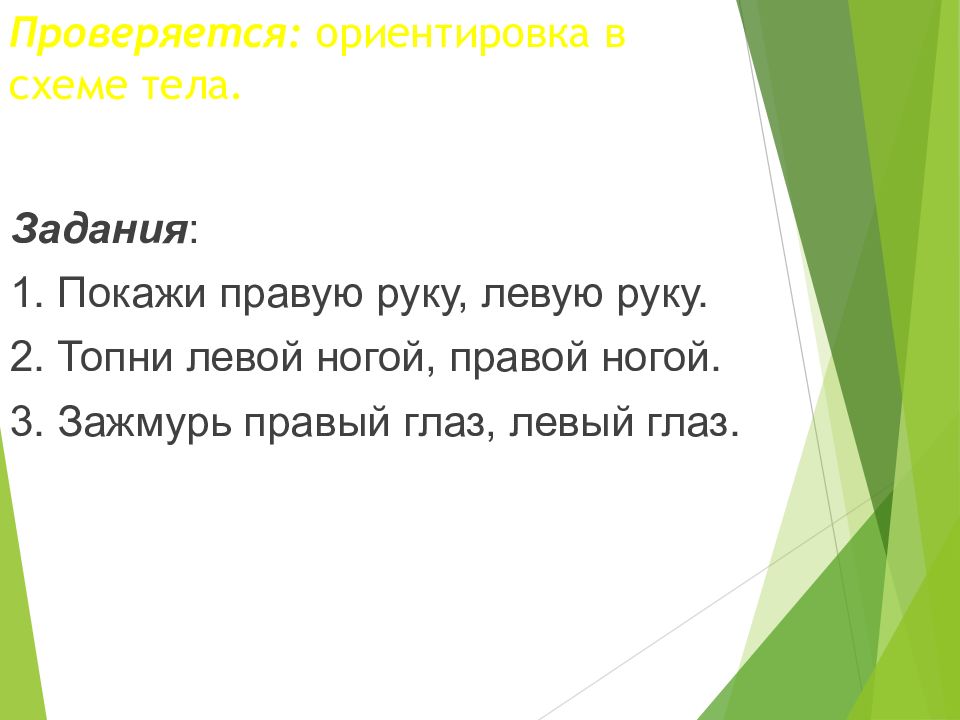 Проверяется: ориентировка в схеме тела.

Задания:

1. Покажи правую руку, левую руку.

2. Топни левой ногой, правой ногой.

3. Зажмурь правый глаз, левый глаз.